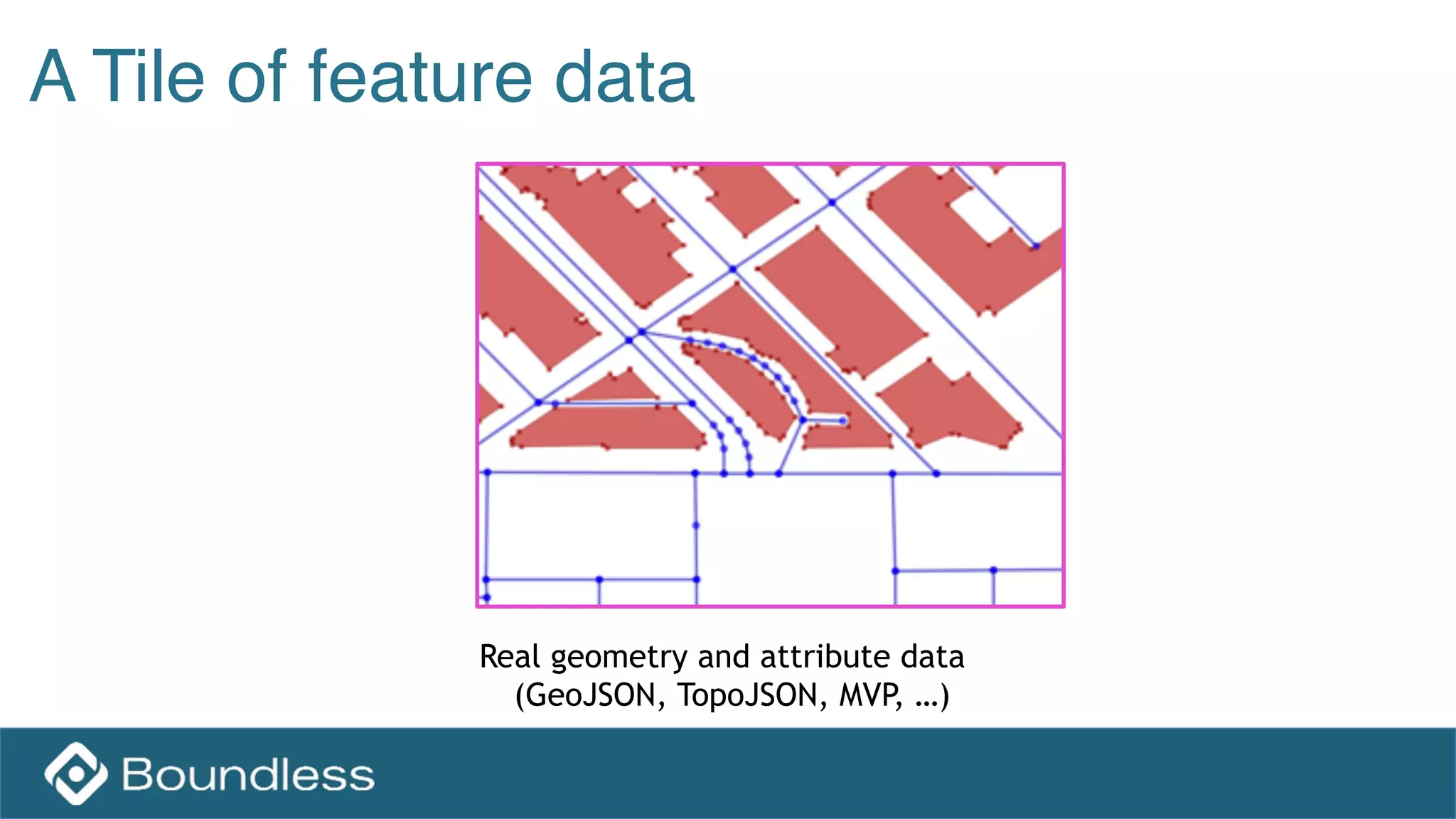 A Tile of feature data

Real geometry and attribute data
(GeoJSON, TopoJSON, MVP, ...)

Boundless